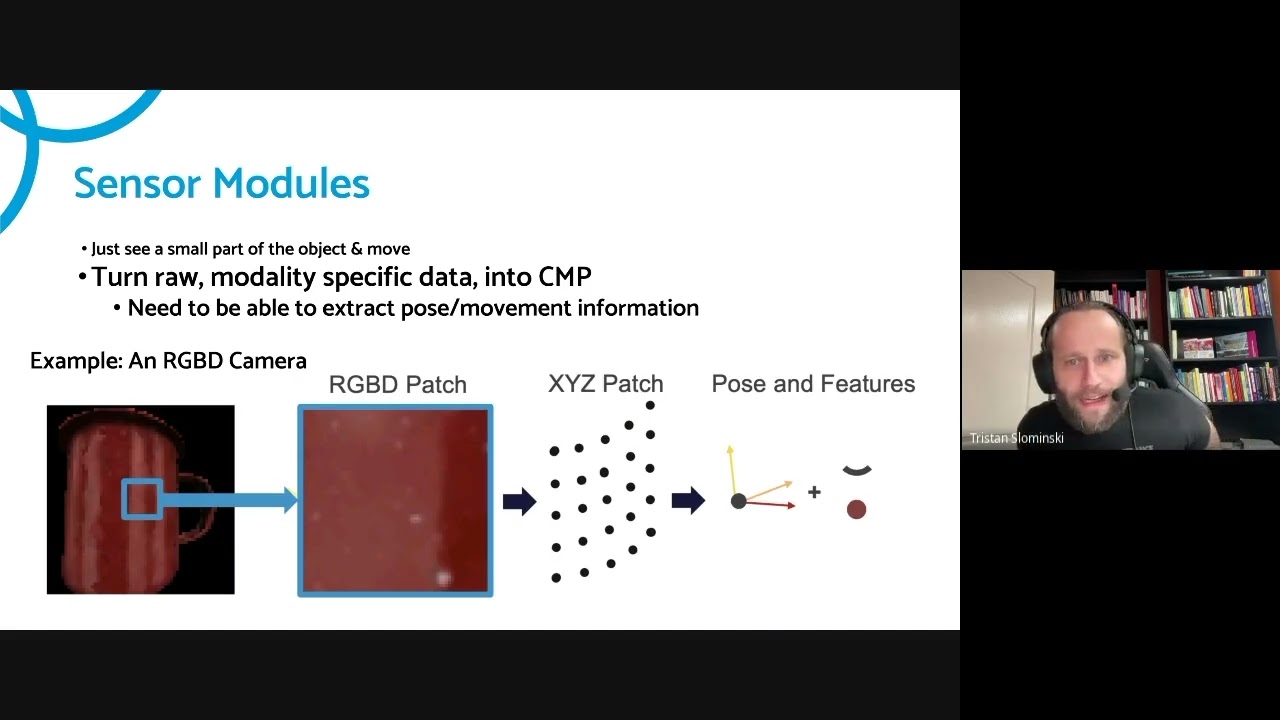 Sensor Modules

• Just see a small part of the object & move
• Turn raw, modality specific data, into CMP
  • Need to be able to extract pose/movement information

Example: An RGBD Camera

RGBD Patch

XYZ Patch

Pose and Features

+

Tristan Slominski